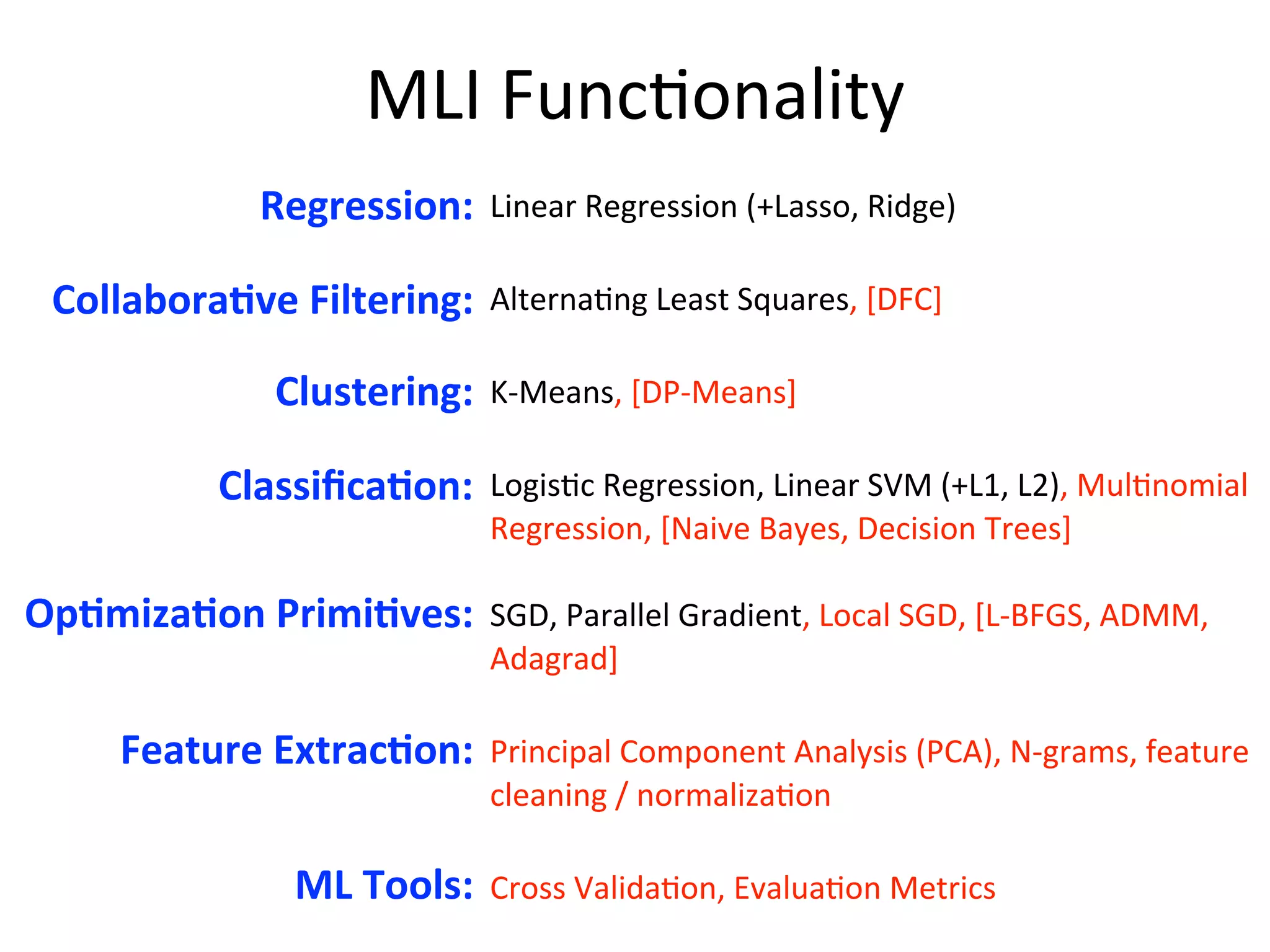 MLI Functionality

Regression: Linear Regression (+Lasso, Ridge)

Collaborative Filtering: Alternating Least Squares, [DFC]

Clustering: K-Means, [DP-Means]

Classification: Logistic Regression, Linear SVM (+L1, L2), Multinomial Regression, [Naive Bayes, Decision Trees]

Optimization Primitives: SGD, Parallel Gradient, Local SGD, [L-BFGS, ADMM, Adagrad]

Feature Extraction: Principal Component Analysis (PCA), N-grams, feature cleaning / normalization

ML Tools: Cross Validation, Evaluation Metrics